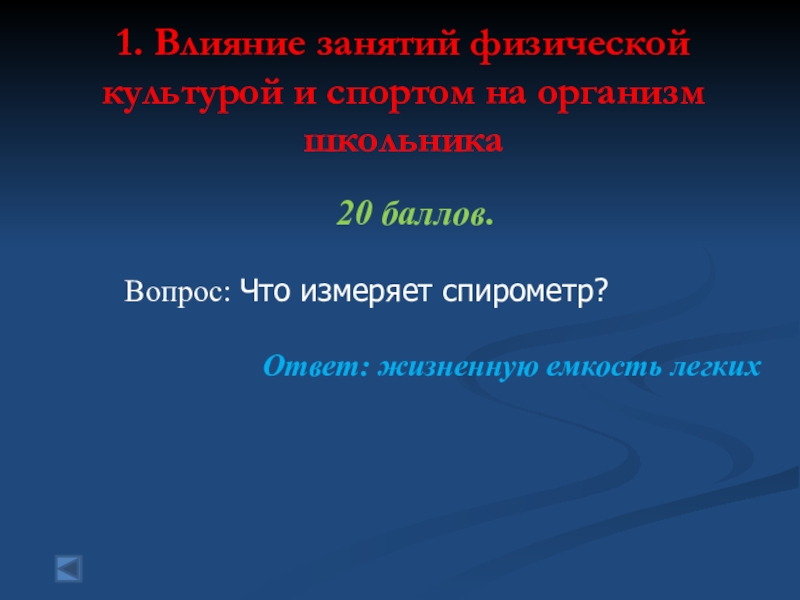 1. Влияние занятий физической культурой и спортом на организм школьника

20 баллов.

Вопрос: Что измеряет спирометр?

Ответ: жизненную емкость легких